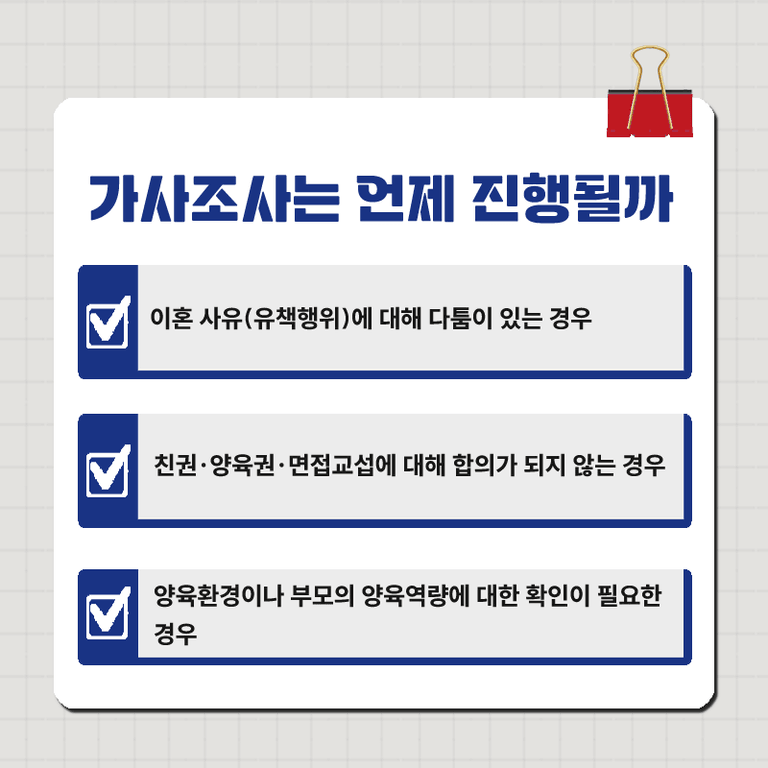 가사조사는 언제 진행될까

이혼 사유(유책행위)에 대해 다툼이 있는 경우

친권·양육권·면접교섭에 대해 합의가 되지 않는 경우

양육환경이나 부모의 양육역량에 대한 확인이 필요한 경우